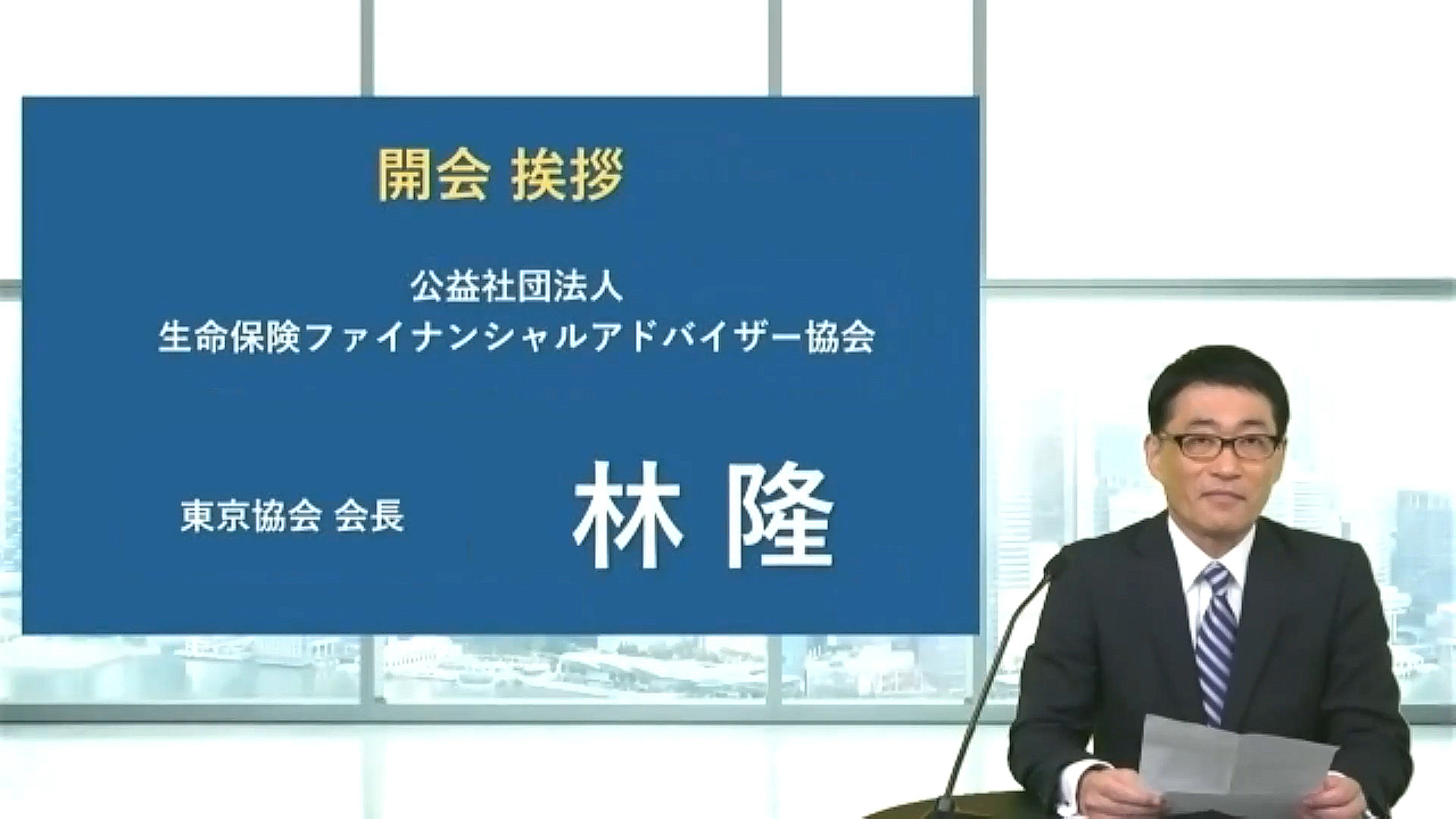 開会 挨拶

公益社団法人
生命保険ファイナンシャルアドバイザー協会

東京協会 会長 林 隆